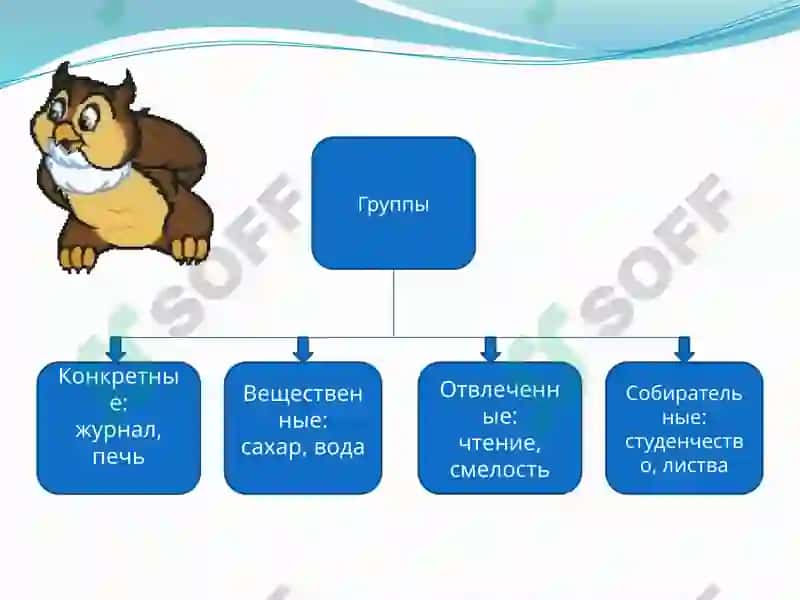 Группы

Конкретные: журнал, печь

Вещественные: сахар, вода

Отвлеченные: чтение, смелость

Собирательные: студенчество, листва

SOFF

SOFF